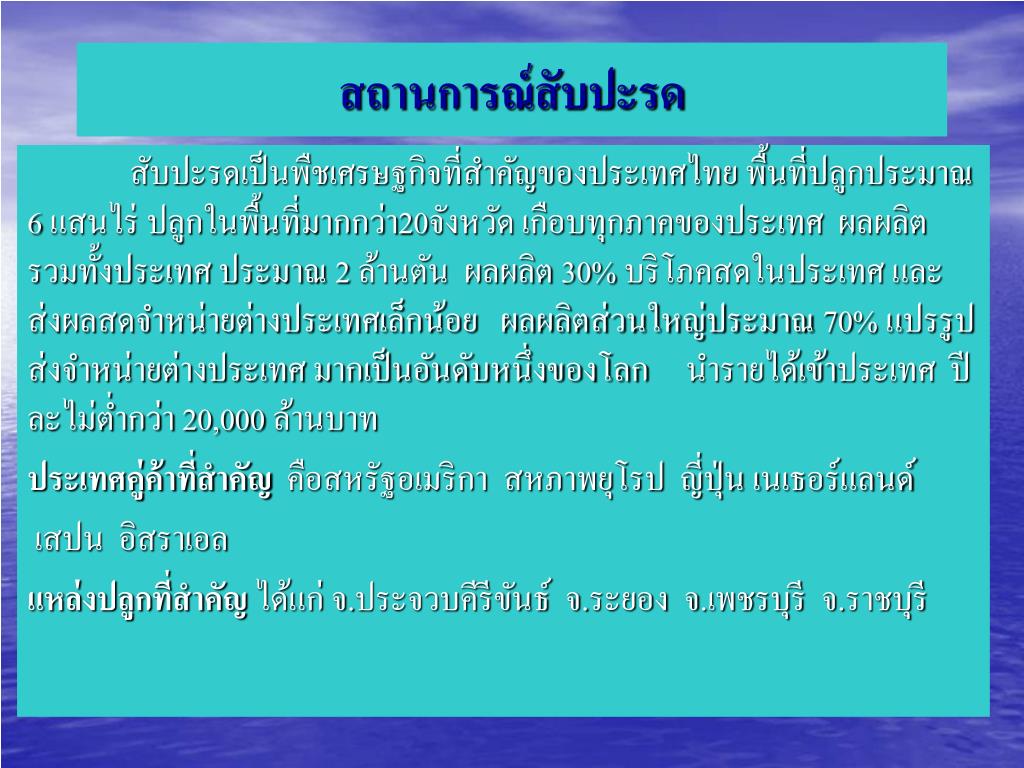 สถานการณ์สับปะรด

สับปะรดเป็นพืชเศรษฐกิจที่สำคัญของประเทศไทย พื้นที่ปลูกประมาณ 6 แสนไร่ ปลูกในพื้นที่มากกว่า20จังหวัด เกือบทุกภาคของประเทศ ผลผลิตรวมทั้งประเทศ ประมาณ 2 ล้านตัน ผลผลิต 30% บริโภคสดในประเทศ และส่งผลสดจำหน่ายต่างประเทศเล็กน้อย ผลผลิตส่วนใหญ่ประมาณ 70% แปรรูปส่งจำหน่ายต่างประเทศ มากเป็นอันดับหนึ่งของโลก นำรายได้เข้าประเทศ ปีละไม่ต่ำกว่า 20,000 ล้านบาท

ประเทศคู่ค้าที่สำคัญ คือสหรัฐอเมริกา สหภาพยุโรป ญี่ปุ่น เนเธอร์แลนด์ เสปน อิสราเอล

แหล่งปลูกที่สำคัญ ได้แก่ จ.ประจวบคีรีขันธ์ จ.ระยอง จ.เพชรบุรี จ.ราชบุรี